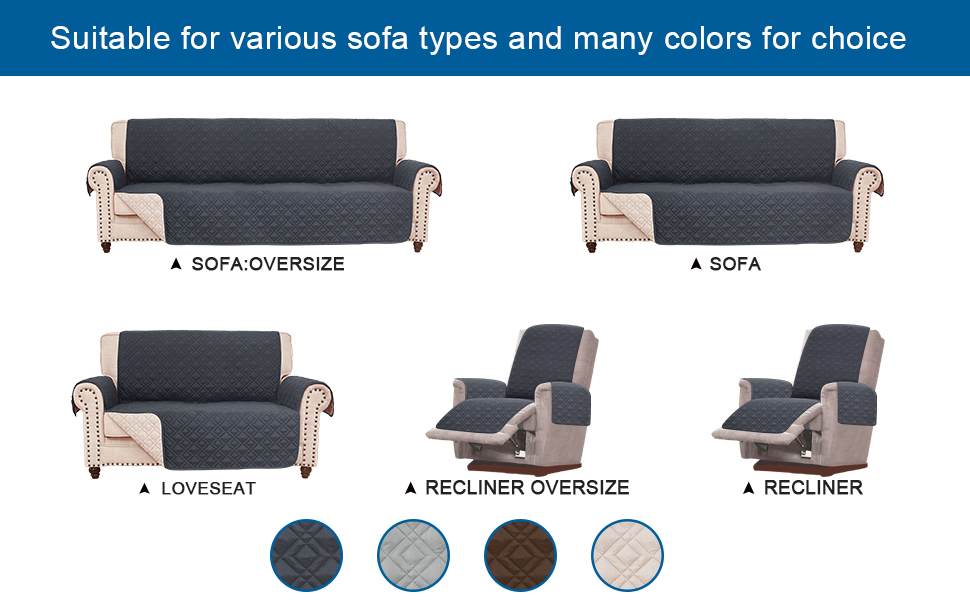 Suitable for various sofa types and many colors for choice

▲ SOFA:OVERSIZE

▲ SOFA

▲ LOVESEAT

▲ RECLINER OVERSIZE

▲ RECLINER